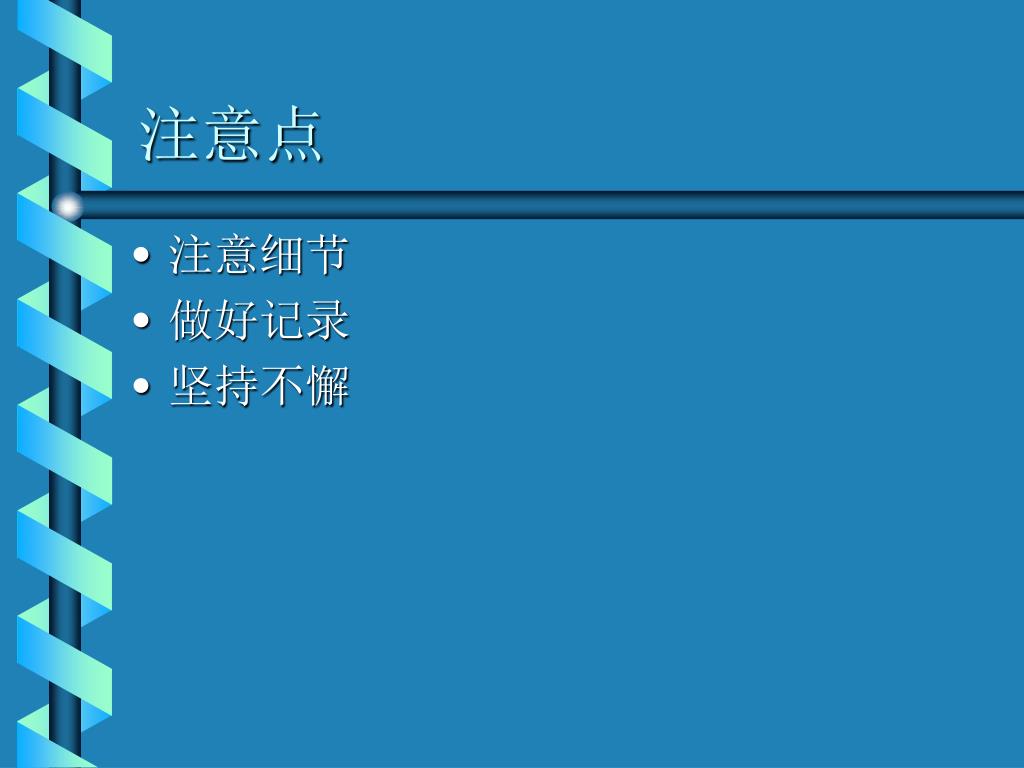 注意点

• 注意细节
• 做好记录
• 坚持不懈